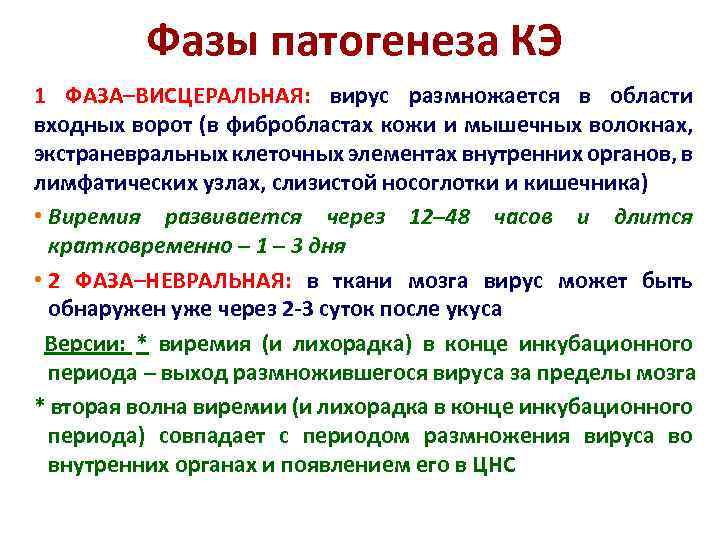 Фазы патогенеза КЭ

1 ФАЗА–ВИСЦЕРАЛЬНАЯ: вирус размножается в области входных ворот (в фибробластах кожи и мышечных волокнах, экстраневральных клеточных элементах внутренних органов, в лимфатических узлах, слизистой носоглотки и кишечника)

• Виремия развивается через 12–48 часов и длится кратковременно – 1 – 3 дня

• 2 ФАЗА–НЕВРАЛЬНАЯ: в ткани мозга вирус может быть обнаружен уже через 2-3 суток после укуса

Версии: * виремия (и лихорадка) в конце инкубационного периода – выход размножившегося вируса за пределы мозга

* вторая волна виремии (и лихорадка в конце инкубационного периода) совпадает с периодом размножения вируса во внутренних органах и появлением его в ЦНС